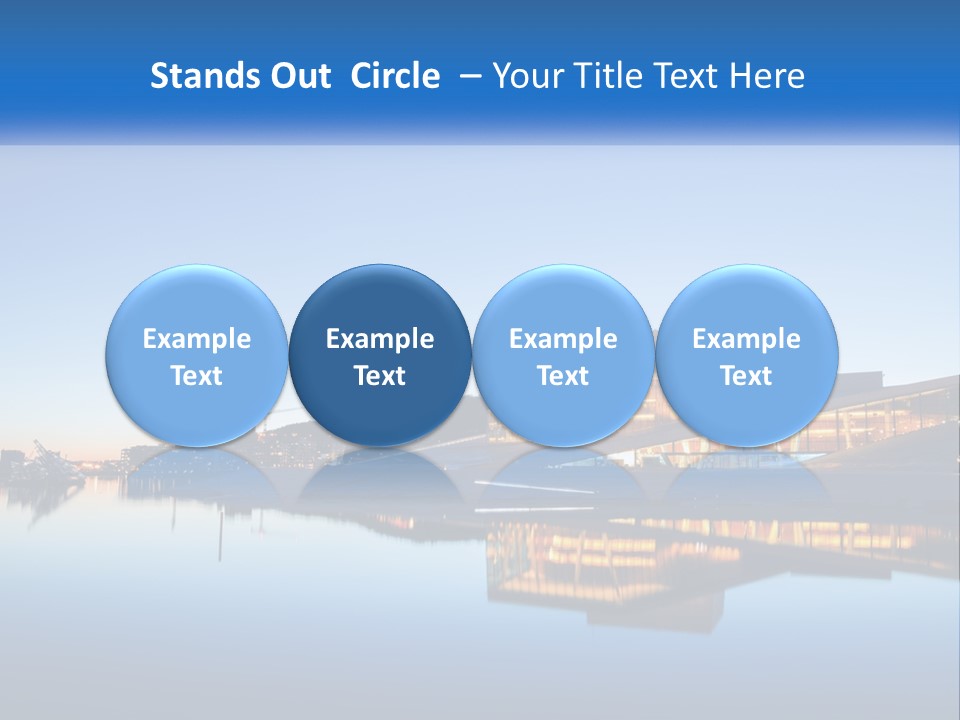 Stands Out Circle – Your Title Text Here

Example Text

Example Text

Example Text

Example Text